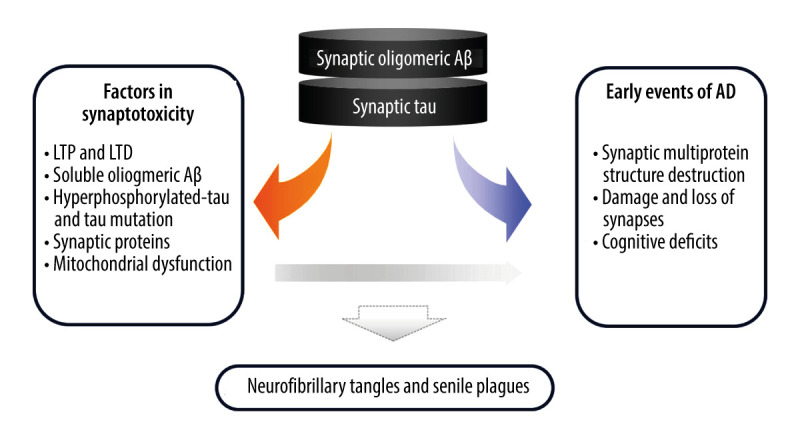 Synaptic oligomeric Aβ

Synaptic tau

Factors in synaptotoxicity

• LTP and LTD
• Soluble oliogmeric Aβ
• Hyperphosphorylated-tau and tau mutation
• Synaptic proteins
• Mitochondrial dysfunction

Early events of AD

• Synaptic multiprotein structure destruction
• Damage and loss of synapses
• Cognitive deficits

Neurofibrillary tangles and senile plagues